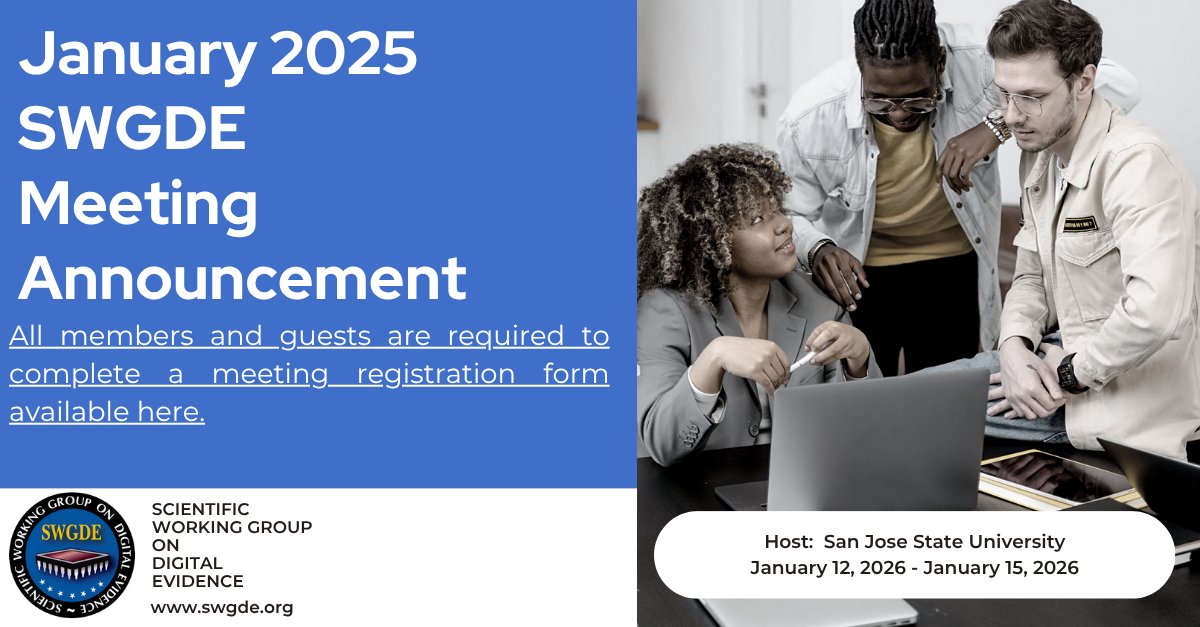 January 2025 SWGDE Meeting Announcement

All members and guests are required to complete a meeting registration form available here.

SCIENTIFIC WORKING GROUP ON DIGITAL EVIDENCE
SWGDE

SCIENTIFIC WORKING GROUP ON DIGITAL EVIDENCE

www.swgde.org

Host: San Jose State University
January 12, 2026 - January 15, 2026